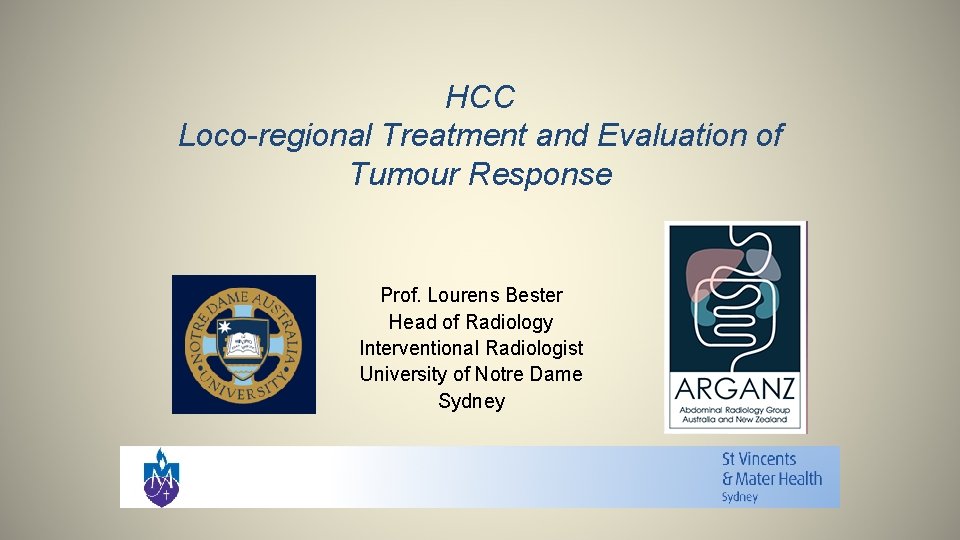 HCC
Loco-regional Treatment and Evaluation of Tumour Response

NOTRE DAME AUSTRALIA UNIVERSITY

Prof. Lourens Bester
Head of Radiology
Interventional Radiologist
University of Notre Dame
Sydney

ARGANZ
Abdominal Radiology Group
Australia and New Zealand

St Vincents
& Mater Health
Sydney